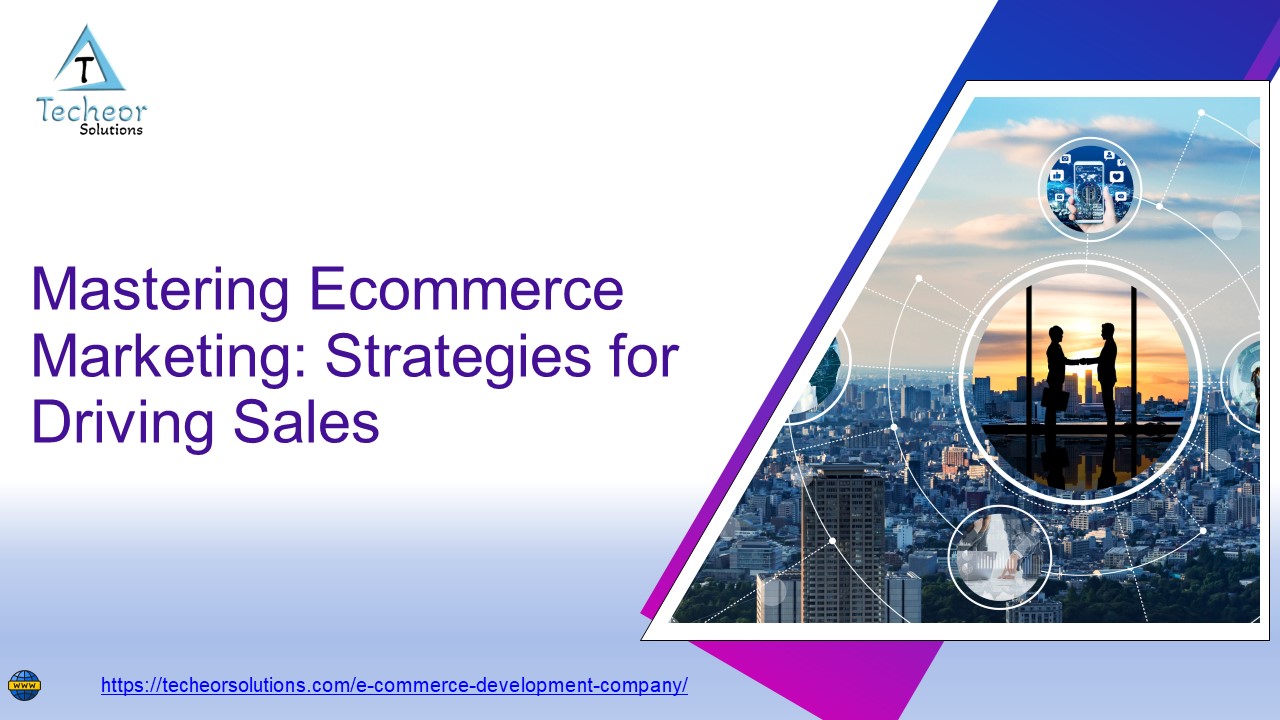 T
Techeor
Solutions

Mastering Ecommerce Marketing: Strategies for Driving Sales

WWW
https://techeorsolutions.com/e-commerce-development-company/